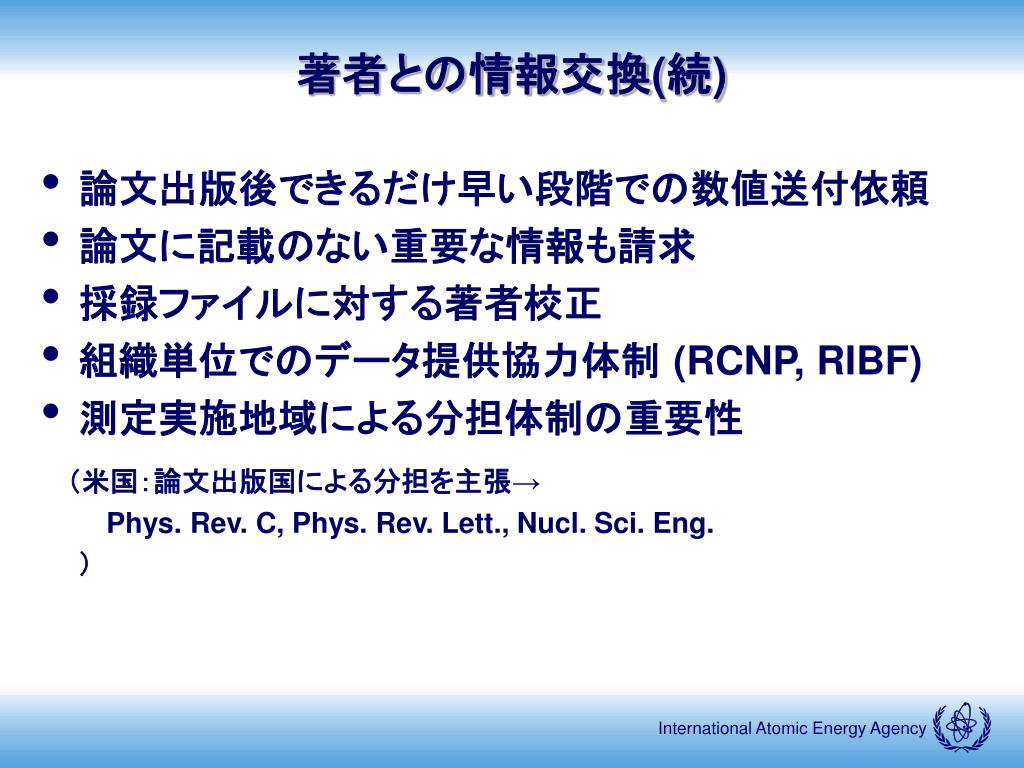 著者との情報交換(続)

• 論文出版後できるだけ早い段階での数値送付依頼
• 論文に記載のない重要な情報も請求
• 採録ファイルに対する著者校正
• 組織単位でのデータ提供協力体制 (RCNP, RIBF)
• 測定実施地域による分担体制の重要性

（米国：論文出版国による分担を主張→
Phys. Rev. C, Phys. Rev. Lett., Nucl. Sci. Eng.
）

International Atomic Energy Agency